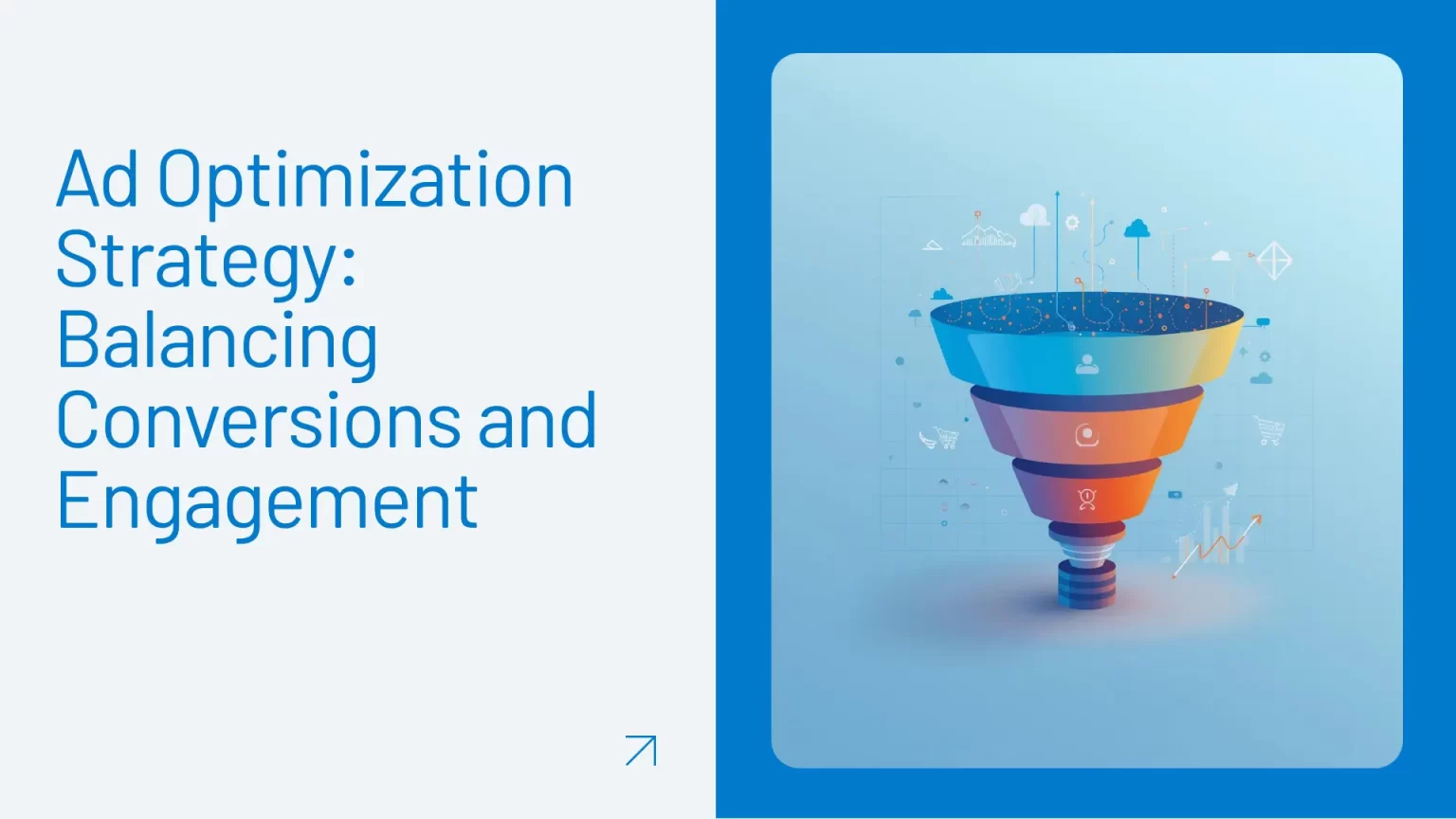 Ad Optimization Strategy: Balancing Conversions and Engagement